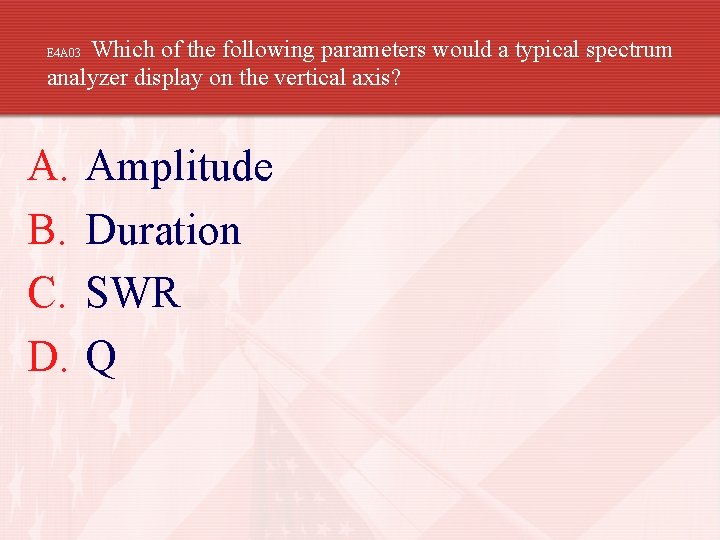 E4A03 Which of the following parameters would a typical spectrum analyzer display on the vertical axis?

A. Amplitude
B. Duration
C. SWR
D. Q